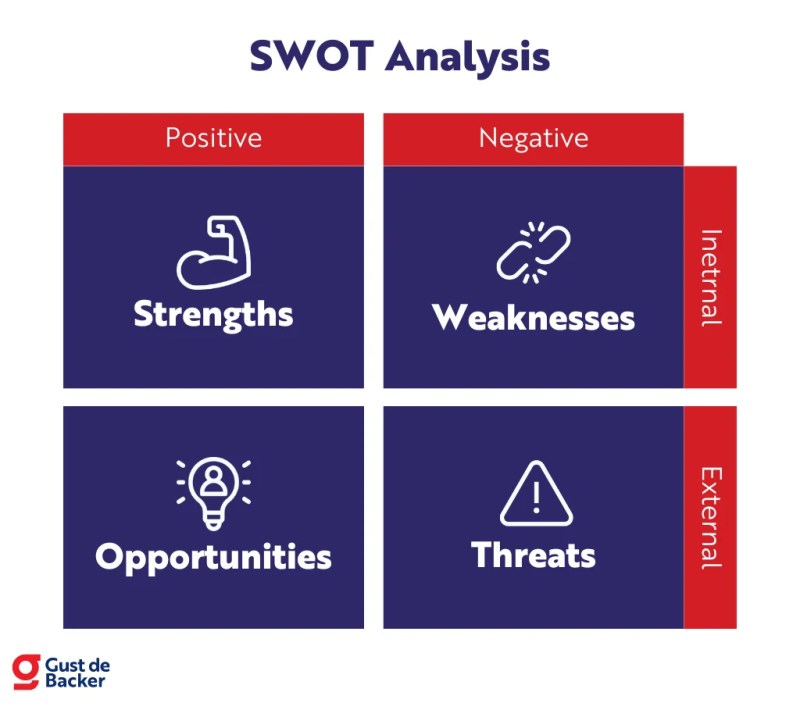 SWOT Analysis

Positive

Negative

Strengths

Weaknesses

Inetrnal

Opportunities

Threats

External

Gust de Backer